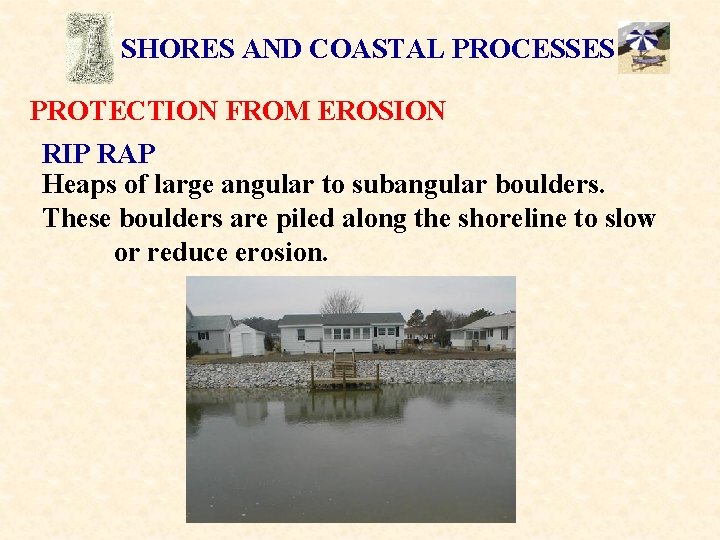 SHORES AND COASTAL PROCESSES

PROTECTION FROM EROSION

RIP RAP

Heaps of large angular to subangular boulders.

These boulders are piled along the shoreline to slow or reduce erosion.